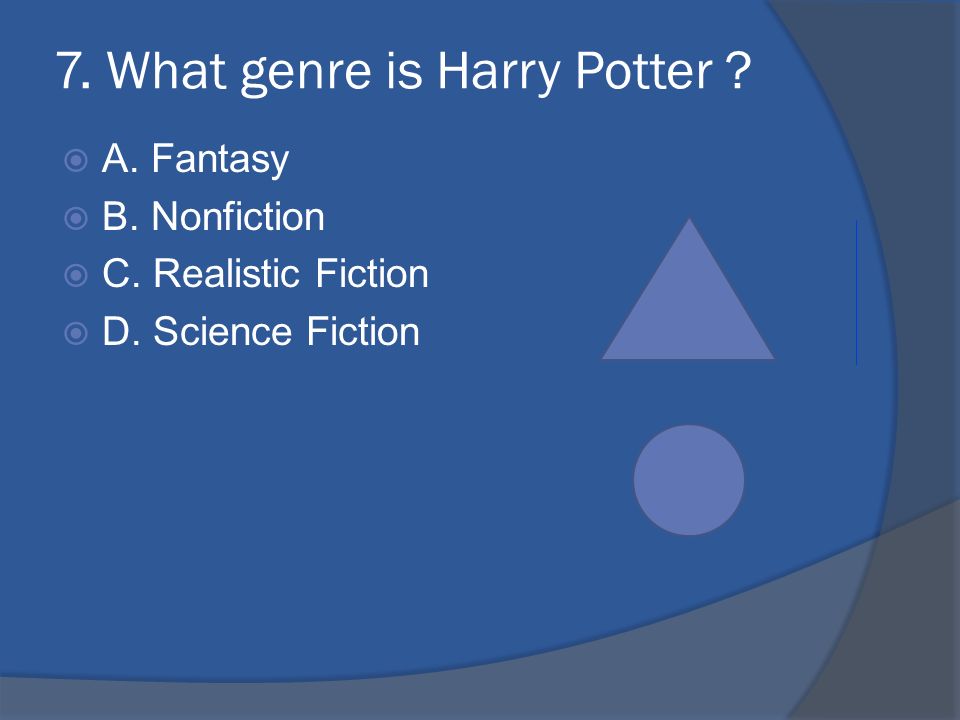 7. What genre is Harry Potter ?

A. Fantasy
B. Nonfiction
C. Realistic Fiction
D. Science Fiction